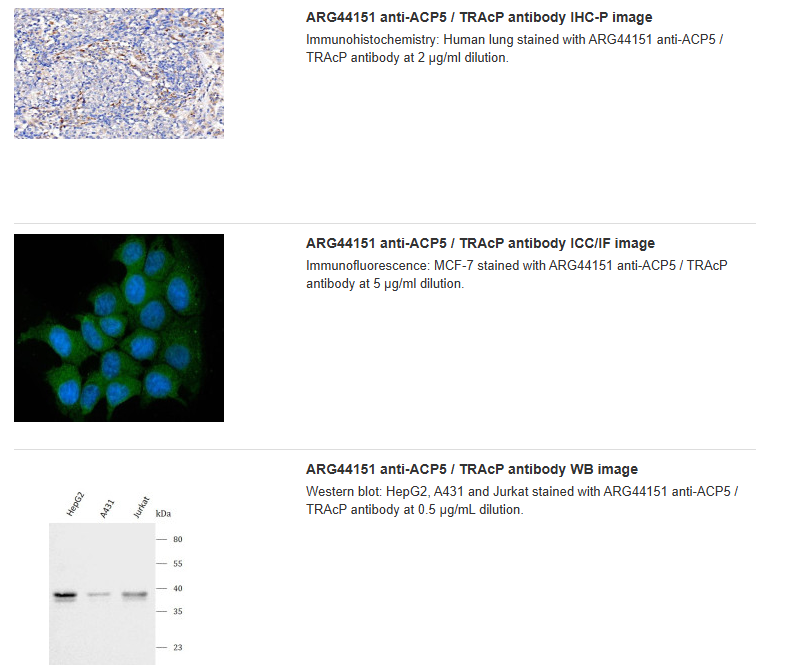 ARG44151 anti-ACP5 / TRAcP antibody IHC-P image

Immunohistochemistry: Human lung stained with ARG44151 anti-ACP5 / TRAcP antibody at 2 µg/ml dilution.

ARG44151 anti-ACP5 / TRAcP antibody ICC/IF image

Immunofluorescence: MCF-7 stained with ARG44151 anti-ACP5 / TRAcP antibody at 5 µg/ml dilution.

HepG2 A431 Jurkat kDa

80
55
40
35
23

ARG44151 anti-ACP5 / TRAcP antibody WB image

Western blot: HepG2, A431 and Jurkat stained with ARG44151 anti-ACP5 / TRAcP antibody at 0.5 µg/mL dilution.